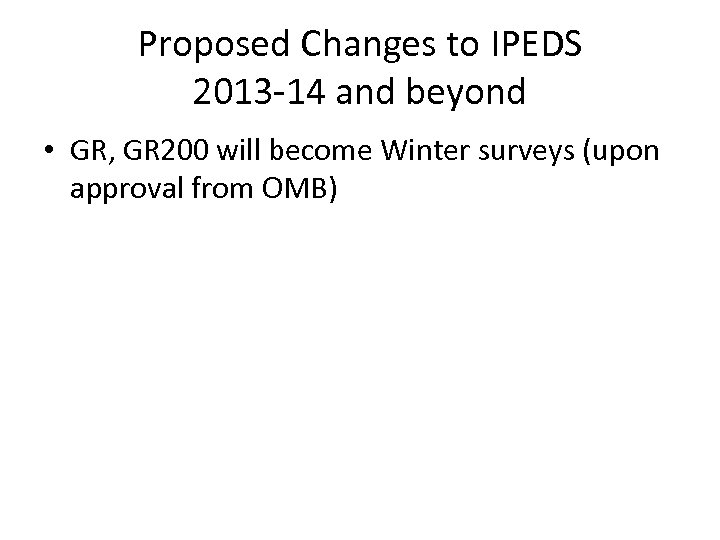 Proposed Changes to IPEDS
2013-14 and beyond

• GR, GR200 will become Winter surveys (upon approval from OMB)